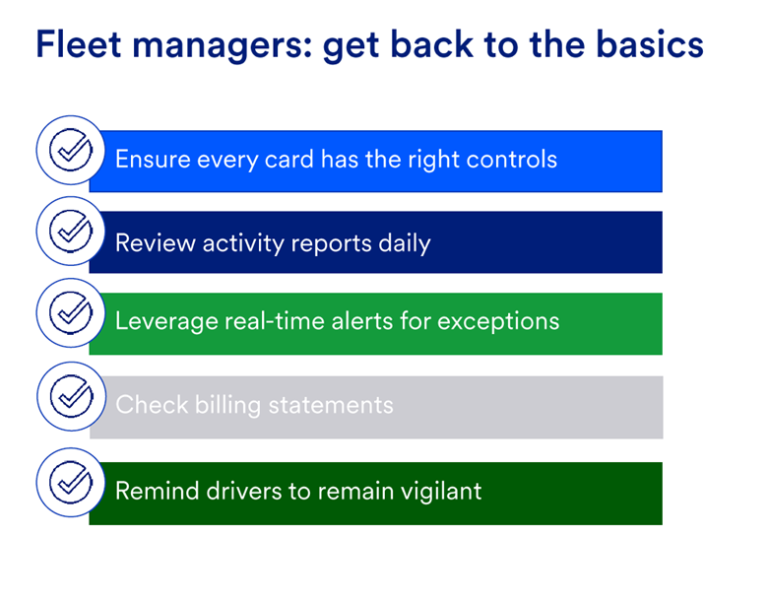 Fleet managers: get back to the basics

Ensure every card has the right controls

Review activity reports daily

Leverage real-time alerts for exceptions

Check billing statements

Remind drivers to remain vigilant